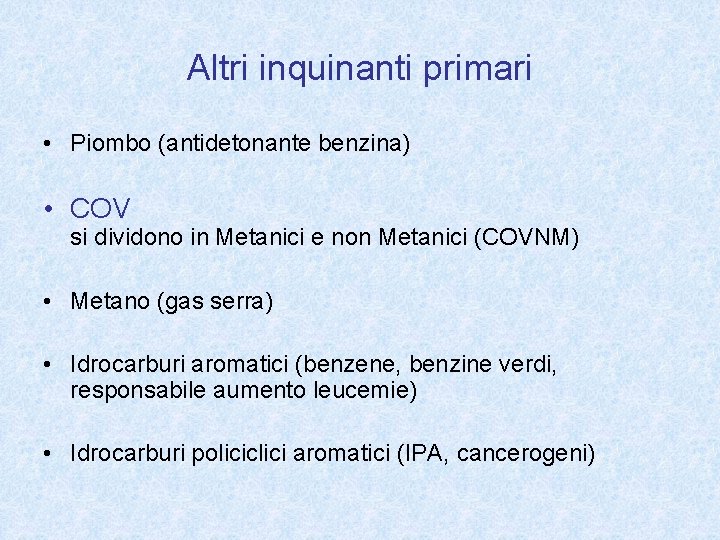 Altri inquinanti primari

• Piombo (antidetonante benzina)

• COV
si dividono in Metanici e non Metanici (COVNM)

• Metano (gas serra)

• Idrocarburi aromatici (benzene, benzine verdi, responsabile aumento leucemie)

• Idrocarburi policiclici aromatici (IPA, cancerogeni)